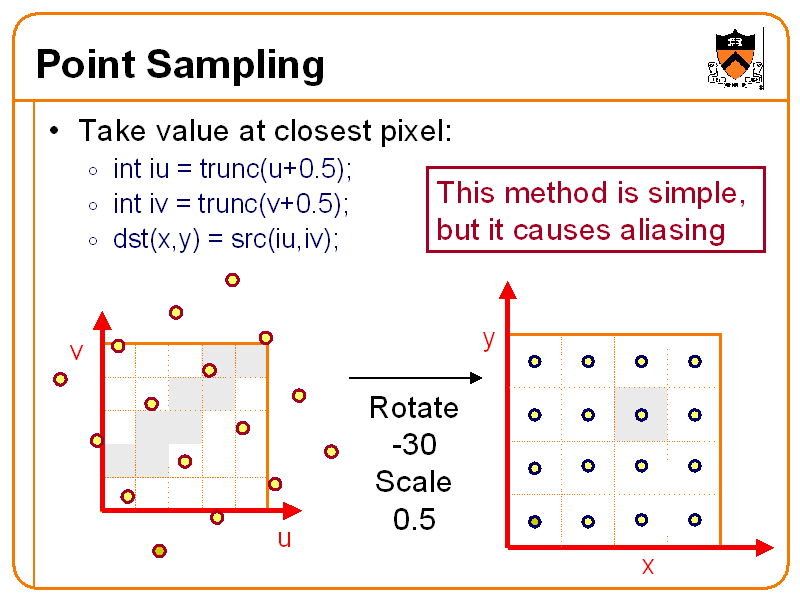 Point Sampling

• Take value at closest pixel:
  ◦ int iu = trunc(u+0.5);
  ◦ int iv = trunc(v+0.5);
  ◦ dst(x,y) = src(iu,iv);

This method is simple, but it causes aliasing

v

u

Rotate -30 Scale 0.5

y

x